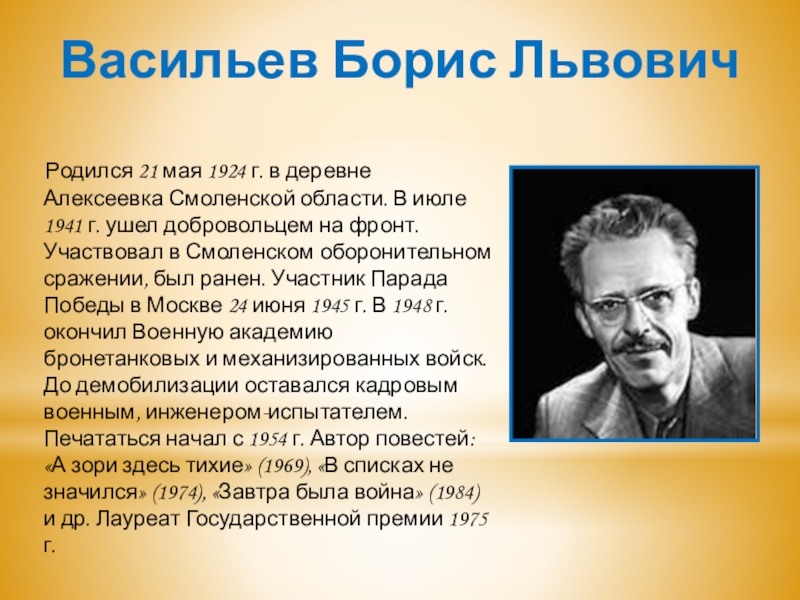 Васильев Борис Львович

Родился 21 мая 1924 г. в деревне Алексеевка Смоленской области. В июле 1941 г. ушел добровольцем на фронт. Участвовал в Смоленском оборонительном сражении, был ранен. Участник Парада Победы в Москве 24 июня 1945 г. В 1948 г. окончил Военную академию бронетанковых и механизированных войск. До демобилизации оставался кадровым военным, инженером-испытателем. Печататься начал с 1954 г. Автор повестей: «А зори здесь тихие» (1969), «В списках не значился» (1974), «Завтра была война» (1984) и др. Лауреат Государственной премии 1975 г.